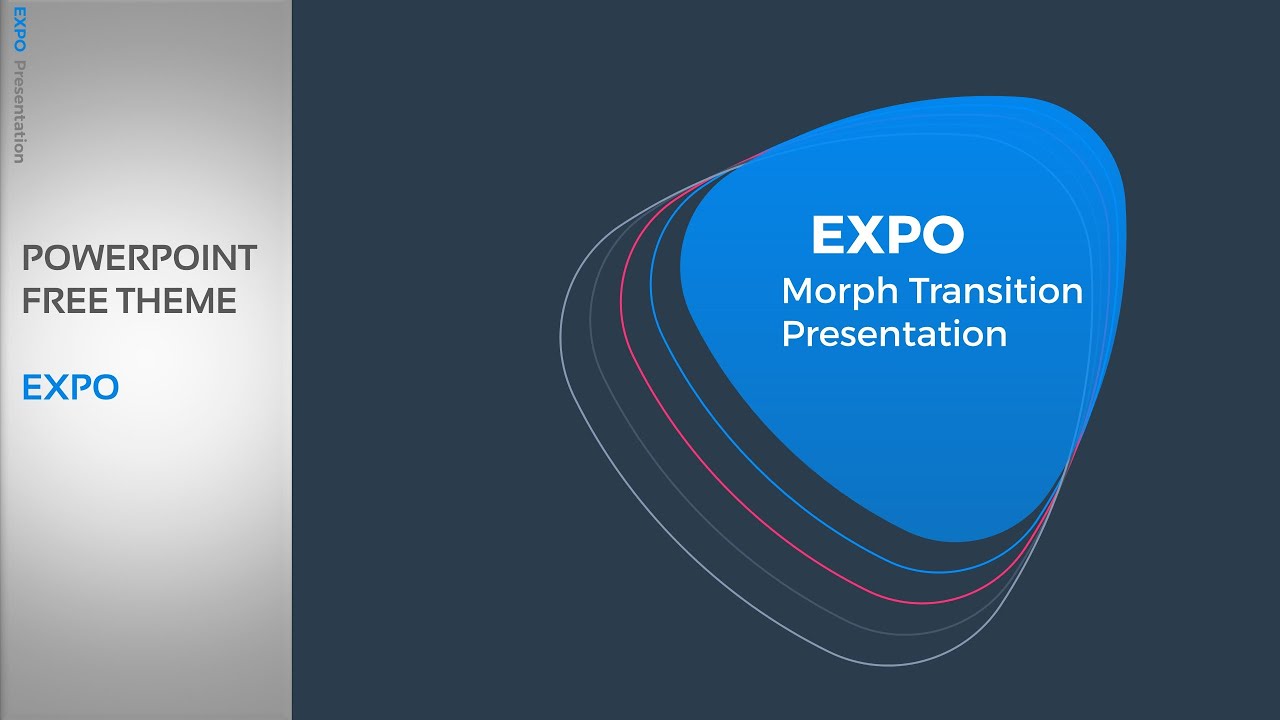 EXPO Presentation

POWERPOINT FREE THEME

EXPO

EXPO
Morph Transition Presentation